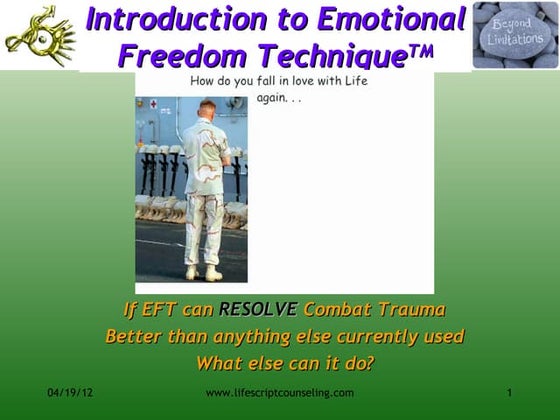 Introduction to Emotional Freedom Technique™

Beyond Limitations

How do you fall in love with Life again. . .

If EFT can RESOLVE Combat Trauma
Better than anything else currently used
What else can it do?

04/19/12

www.lifescriptcounseling.com

1